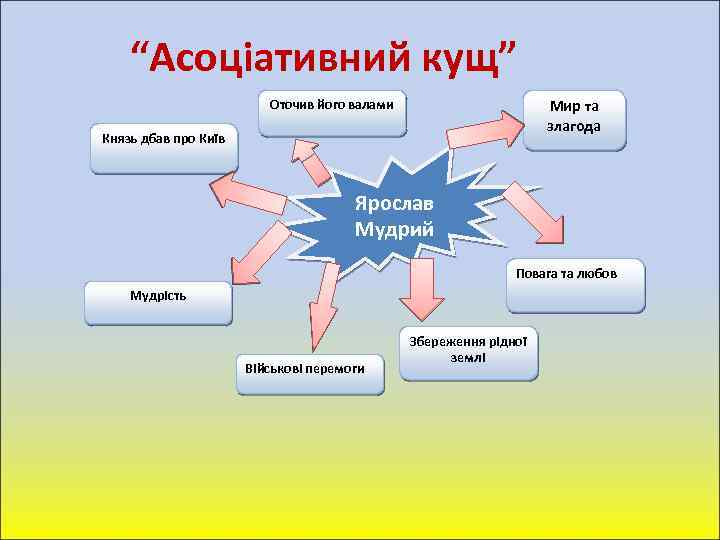 “Асоціативний кущ”

Оточив його валами

Мир та злагода

Князь дбав про Київ

Ярослав Мудрий

Повага та любов

Мудрість

Збереження рідної землі

Військові перемоги